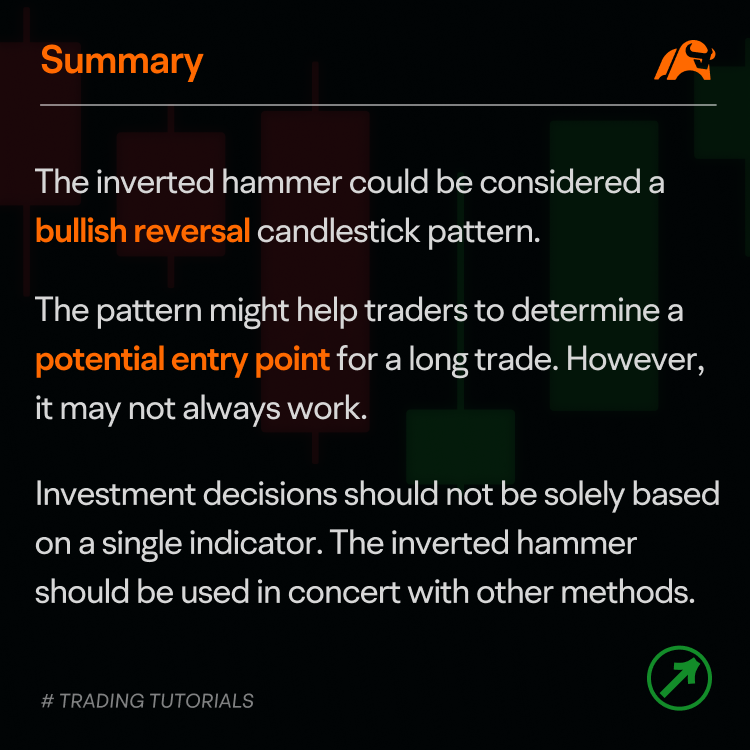 Summary

The inverted hammer could be considered a bullish reversal candlestick pattern.

The pattern might help traders to determine a potential entry point for a long trade. However, it may not always work.

Investment decisions should not be solely based on a single indicator. The inverted hammer should be used in concert with other methods.

# TRADING TUTORIALS